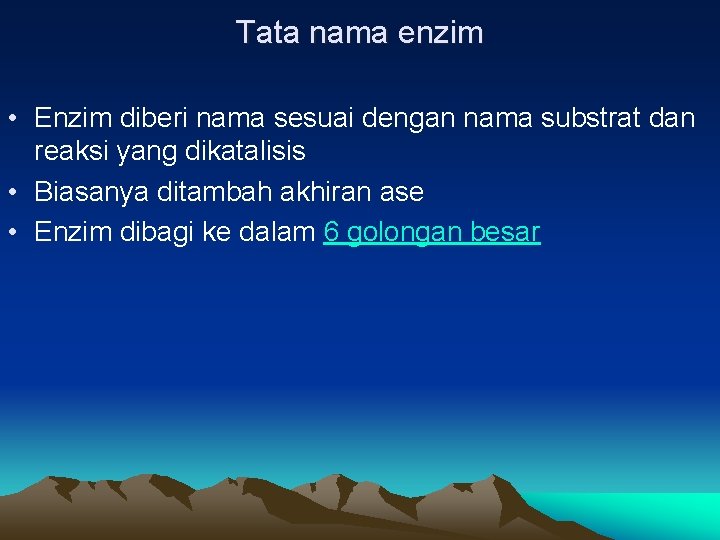 Tata nama enzim

• Enzim diberi nama sesuai dengan nama substrat dan reaksi yang dikatalisis
• Biasanya ditambah akhiran ase
• Enzim dibagi ke dalam 6 golongan besar